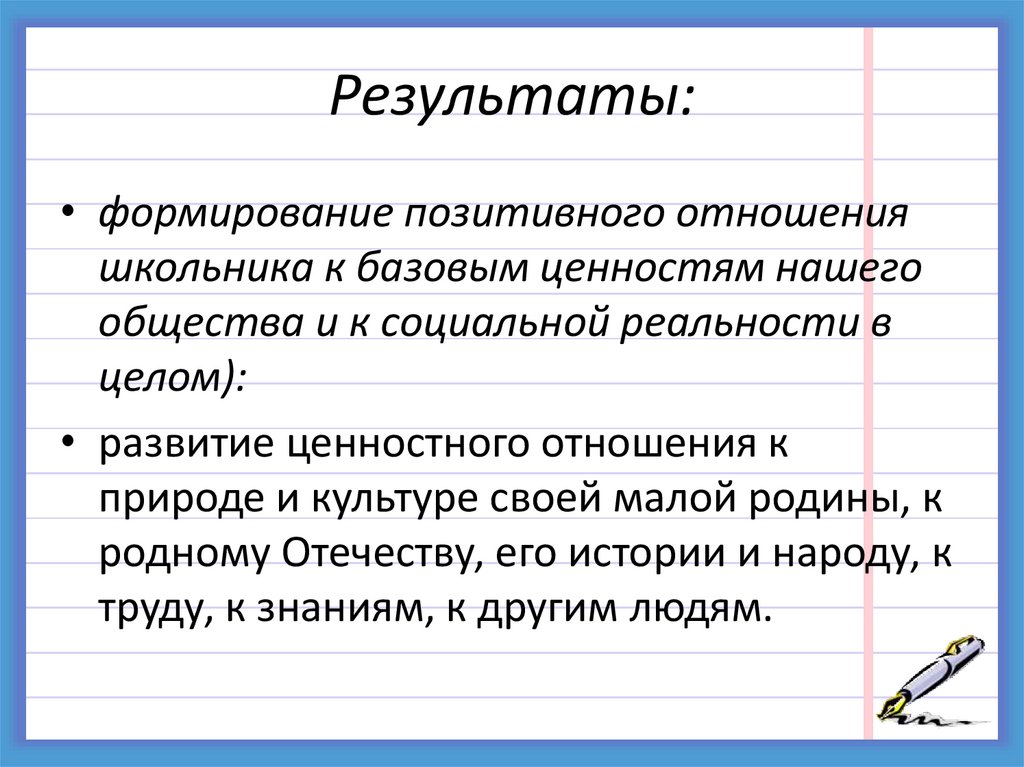 Результаты:

• формирование позитивного отношения школьника к базовым ценностям нашего общества и к социальной реальности в целом):

• развитие ценностного отношения к природе и культуре своей малой родины, к родному Отечеству, его истории и народу, к труду, к знаниям, к другим людям.